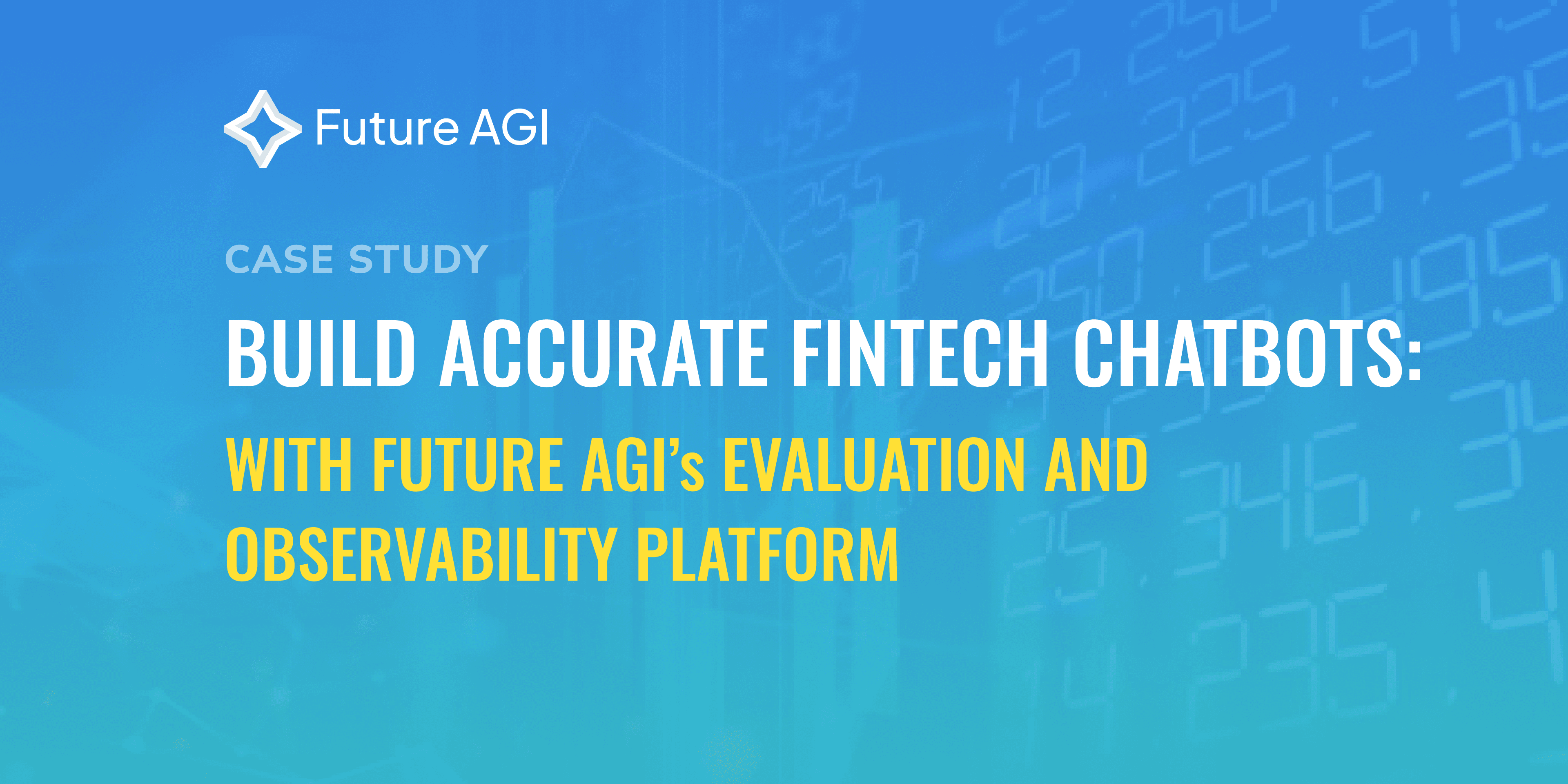 Future AGI

CASE STUDY

BUILD ACCURATE FINTECH CHATBOTS:

WITH FUTURE AGI's EVALUATION AND OBSERVABILITY PLATFORM